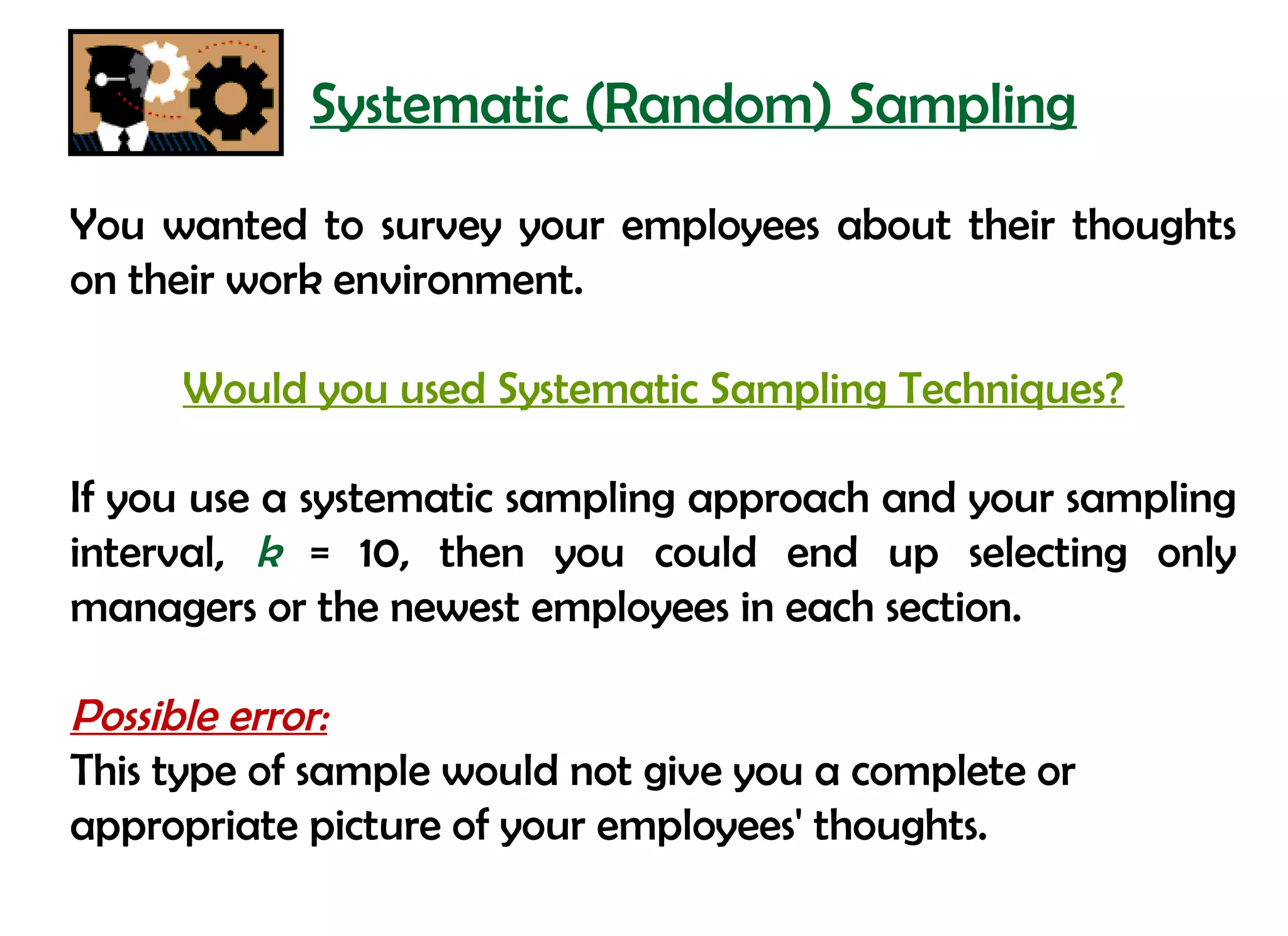 Systematic (Random) Sampling

You wanted to survey your employees about their thoughts on their work environment.

Would you used Systematic Sampling Techniques?

If you use a systematic sampling approach and your sampling interval, $k$ = 10, then you could end up selecting only managers or the newest employees in each section.

Possible error:
This type of sample would not give you a complete or appropriate picture of your employees' thoughts.